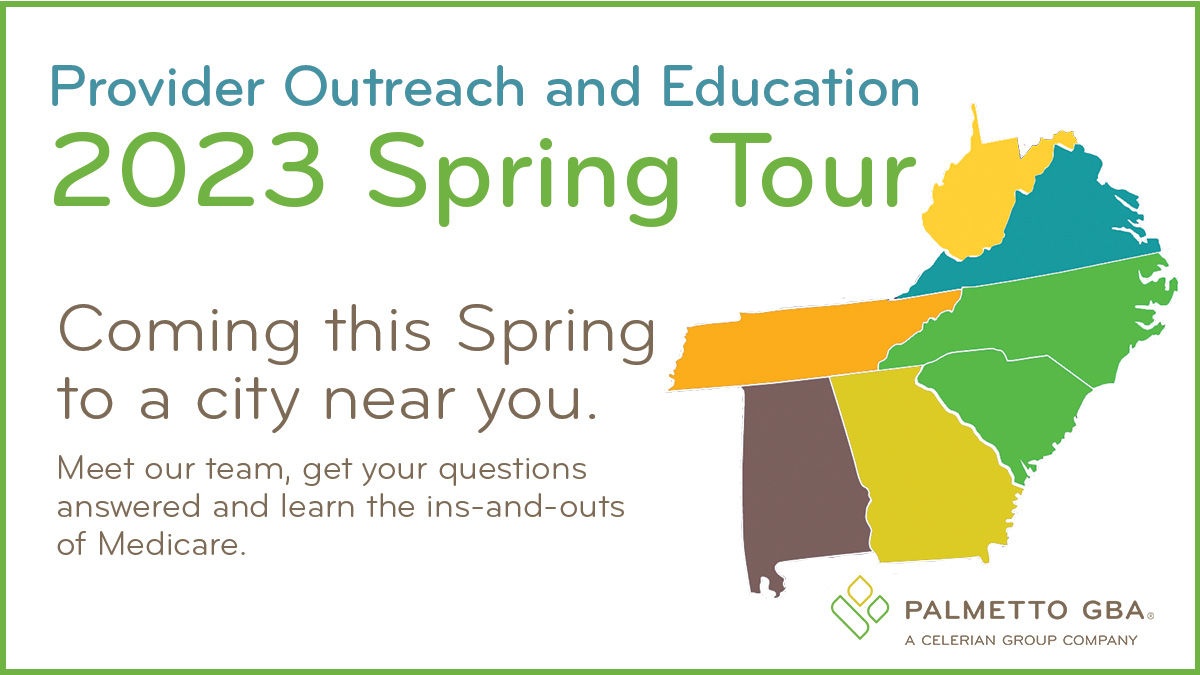 Provider Outreach and Education
2023 Spring Tour

Coming this Spring to a city near you.

Meet our team, get your questions answered and learn the ins-and-outs of Medicare.

PALMETTO GBA®
A CELERIAN GROUP COMPANY